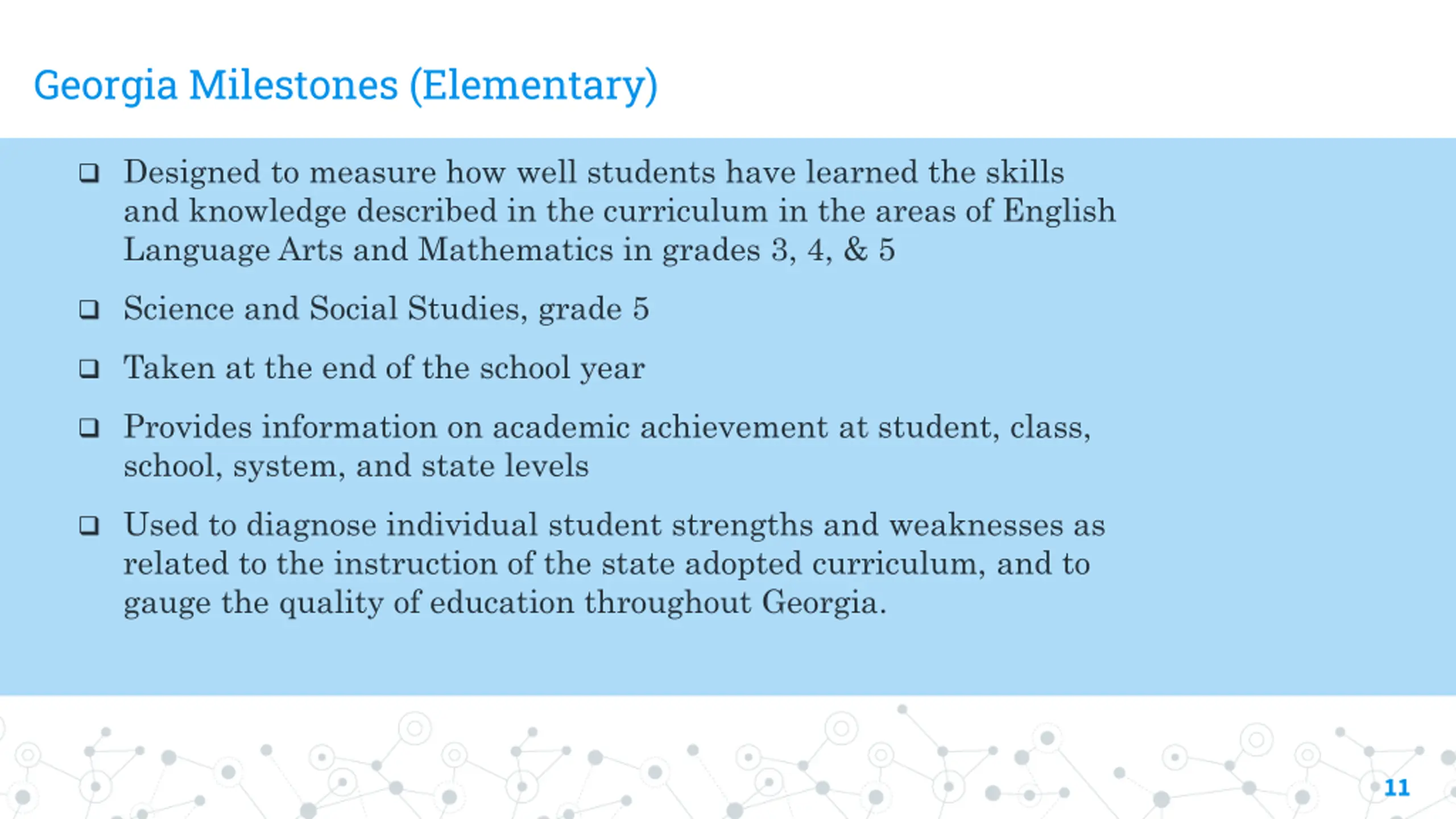 Georgia Milestones (Elementary)

❑ Designed to measure how well students have learned the skills and knowledge described in the curriculum in the areas of English Language Arts and Mathematics in grades 3, 4, & 5

❑ Science and Social Studies, grade 5

❑ Taken at the end of the school year

❑ Provides information on academic achievement at student, class, school, system, and state levels

❑ Used to diagnose individual student strengths and weaknesses as related to the instruction of the state adopted curriculum, and to gauge the quality of education throughout Georgia.

11